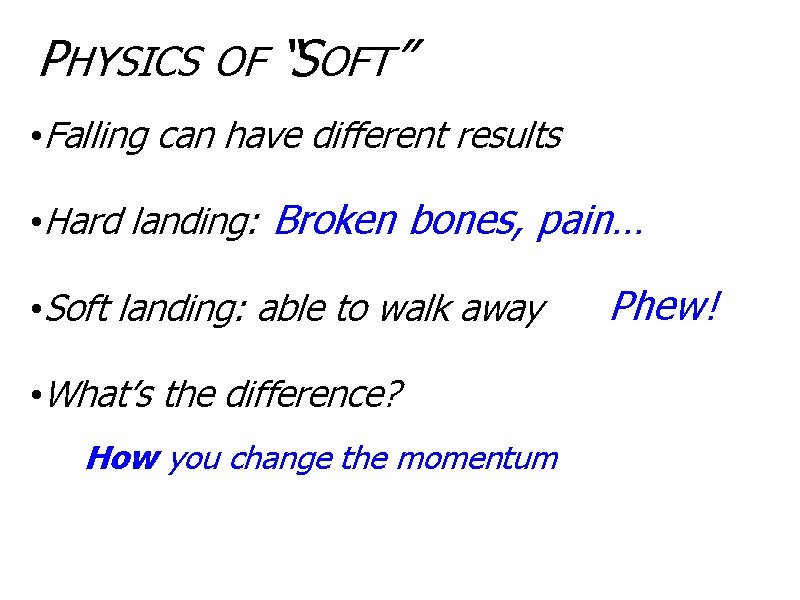 PHYSICS OF "SOFT"

•Falling can have different results

•Hard landing: Broken bones, pain…

•Soft landing: able to walk away Phew!

•What's the difference?

How you change the momentum